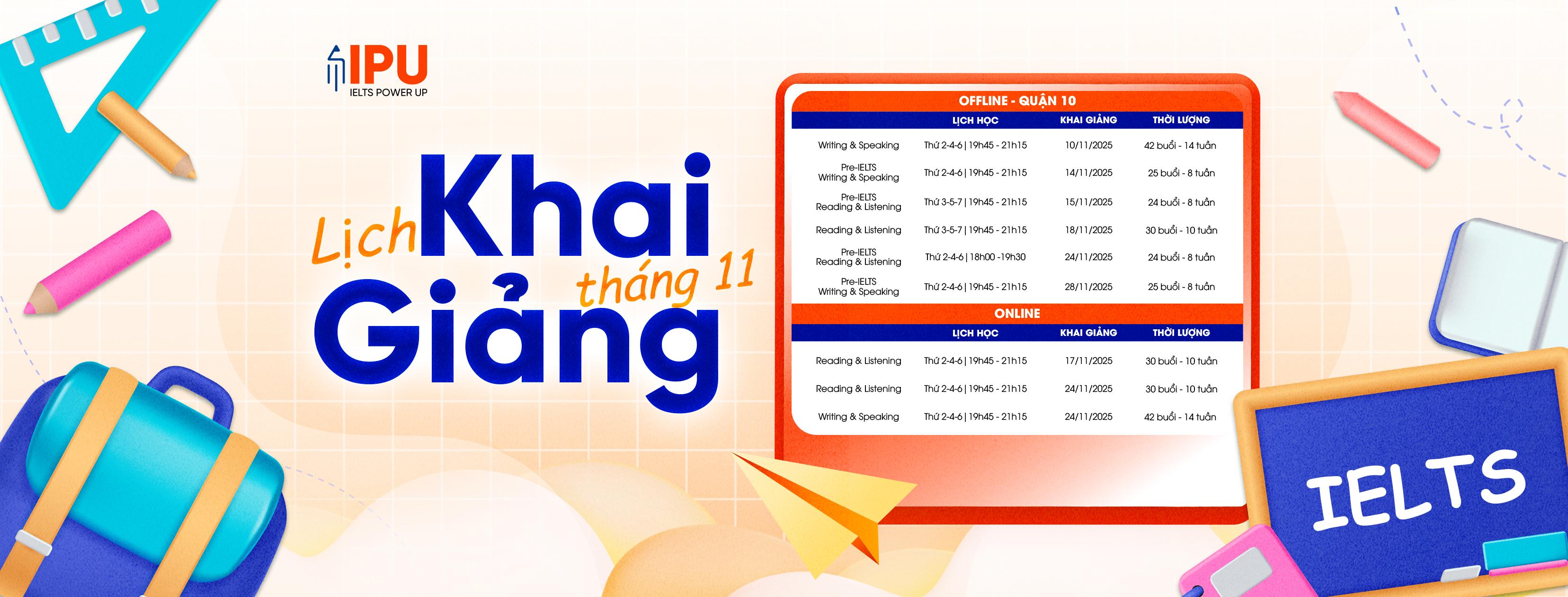 IPU
IELTS POWER UP

Lịch Khai Giảng tháng 11

OFFLINE - QUẬN 10

| | LỊCH HỌC | KHAI GIẢNG | THỜI LƯỢNG |
|---|---|---|---|
| Writing & Speaking | Thứ 2-4-6 \| 19h45 - 21h15 | 10/11/2025 | 42 buổi - 14 tuần |
| Pre-IELTS Writing & Speaking | Thứ 2-4-6 \| 19h45 - 21h15 | 14/11/2025 | 25 buổi - 8 tuần |
| Pre-IELTS Reading & Listening | Thứ 3-5-7 \| 19h45 - 21h15 | 15/11/2025 | 24 buổi - 8 tuần |
| Reading & Listening | Thứ 3-5-7 \| 19h45 - 21h15 | 18/11/2025 | 30 buổi - 10 tuần |
| Pre-IELTS Reading & Listening | Thứ 2-4-6 \| 18h00 -19h30 | 24/11/2025 | 24 buổi - 8 tuần |
| Pre-IELTS Writing & Speaking | Thứ 2-4-6 \| 19h45 - 21h15 | 28/11/2025 | 25 buổi - 8 tuần |

ONLINE

| | LỊCH HỌC | KHAI GIẢNG | THỜI LƯỢNG |
|---|---|---|---|
| Reading & Listening | Thứ 2-4-6 \| 19h45 - 21h15 | 17/11/2025 | 30 buổi - 10 tuần |
| Reading & Listening | Thứ 2-4-6 \| 19h45 - 21h15 | 24/11/2025 | 30 buổi - 10 tuần |
| Writing & Speaking | Thứ 2-4-6 \| 19h45 - 21h15 | 24/11/2025 | 42 buổi - 14 tuần |

IELTS